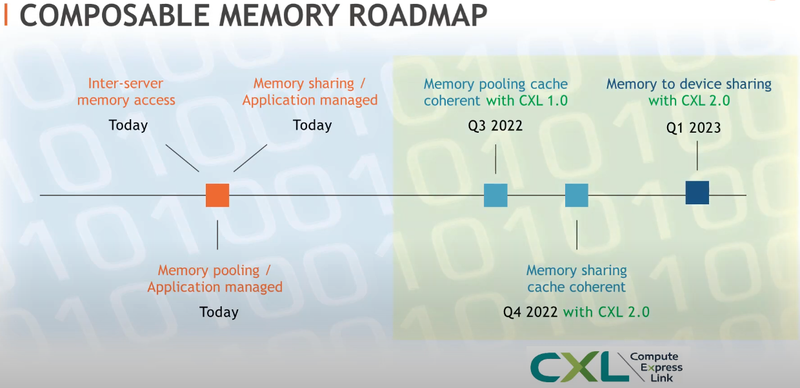 COMPOSABLE MEMORY ROADMAP

Inter-server memory access

Today

Memory sharing / Application managed

Today

Memory pooling cache coherent with CXL 1.0

Q3 2022

Memory to device sharing with CXL 2.0

Q1 2023

Memory pooling / Application managed

Today

Memory sharing cache coherent

Q4 2022 with CXL 2.0

CXL Compute Express Link